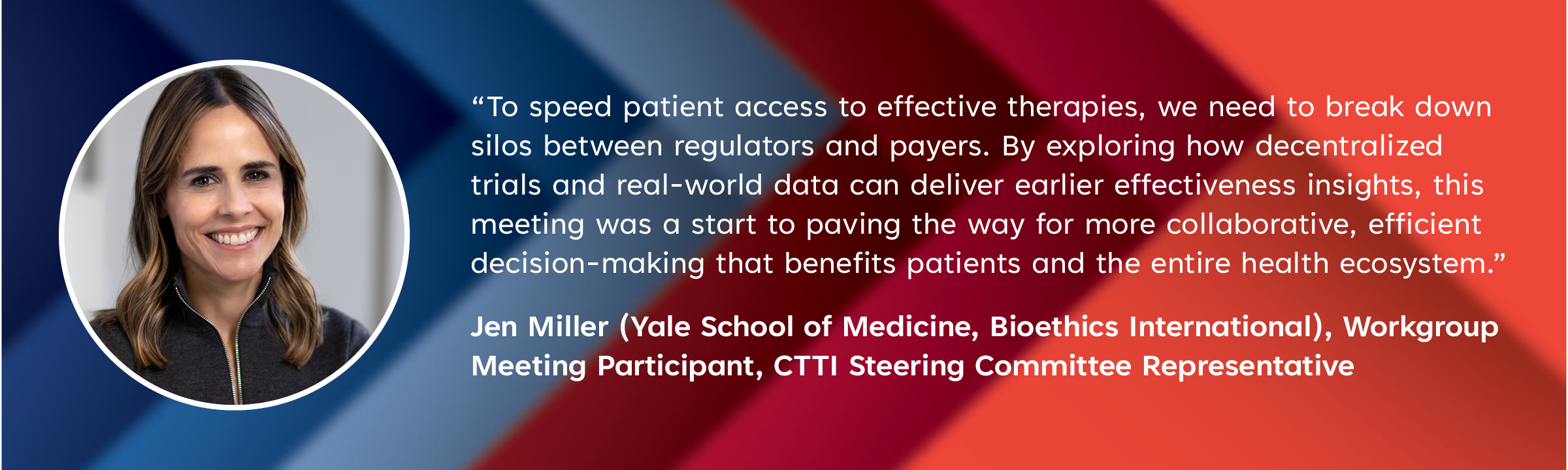 “To speed patient access to effective therapies, we need to break down silos between regulators and payers. By exploring how decentralized trials and real-world data can deliver earlier effectiveness insights, this meeting was a start to paving the way for more collaborative, efficient decision-making that benefits patients and the entire health ecosystem.”

Jen Miller (Yale School of Medicine, Bioethics International), Workgroup Meeting Participant, CTTI Steering Committee Representative